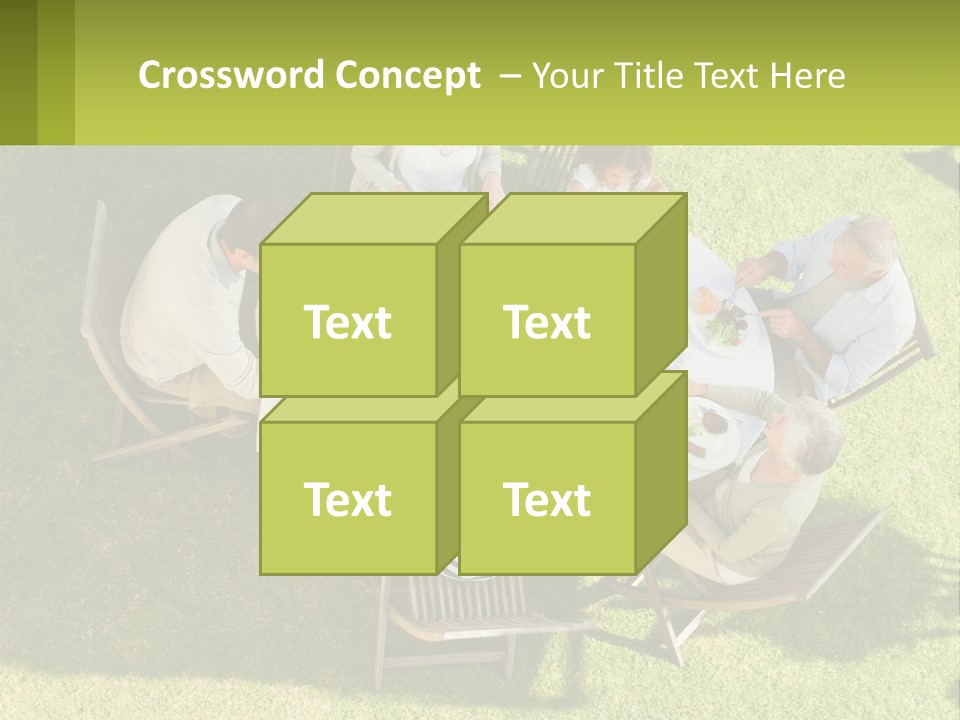 Crossword Concept – Your Title Text Here

Text

Text

Text

Text